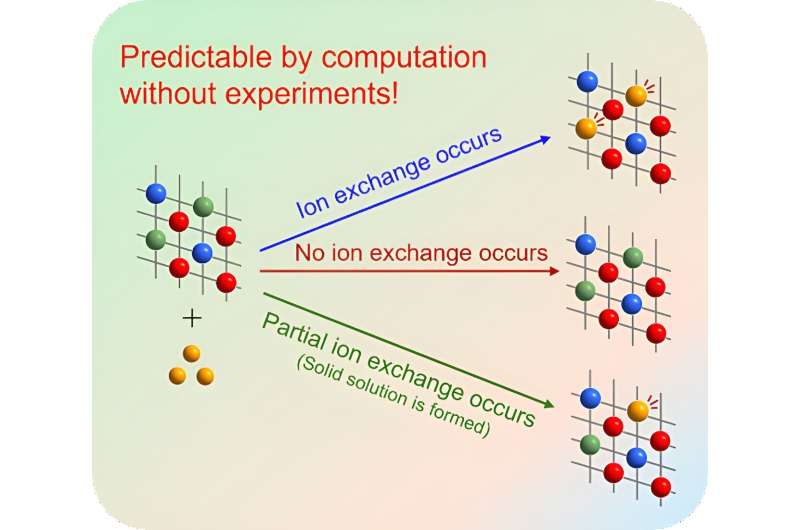 Predictable by computation without experiments!

Ion exchange occurs

No ion exchange occurs

+

Partial ion exchange occurs
(Solid solution is formed)